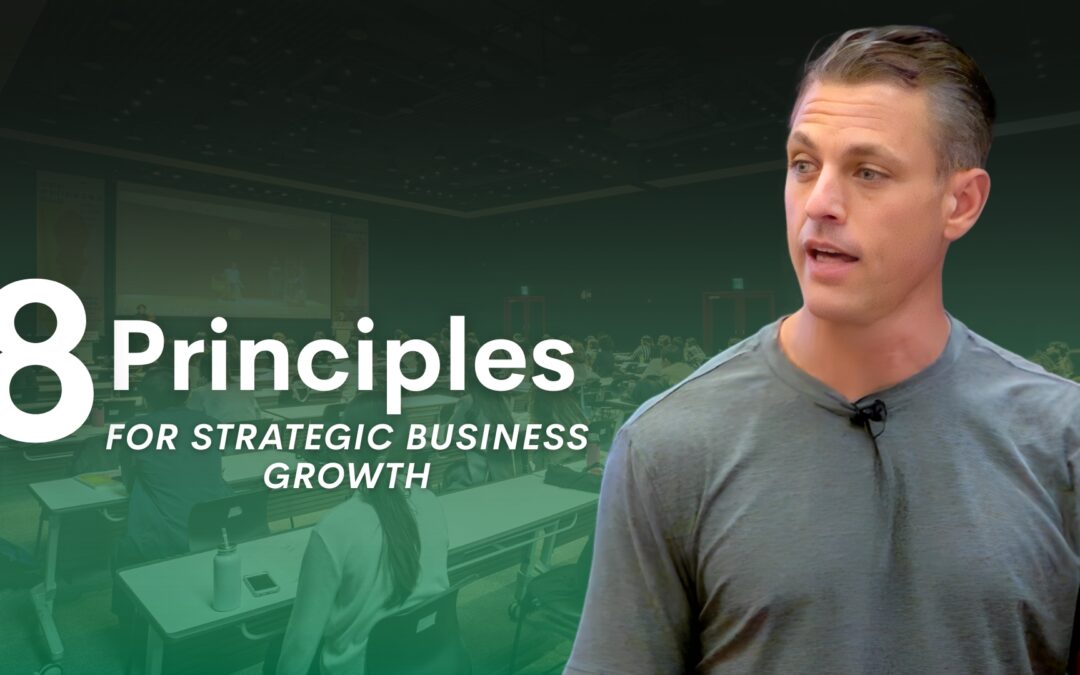 8 Principles
FOR STRATEGIC BUSINESS GROWTH